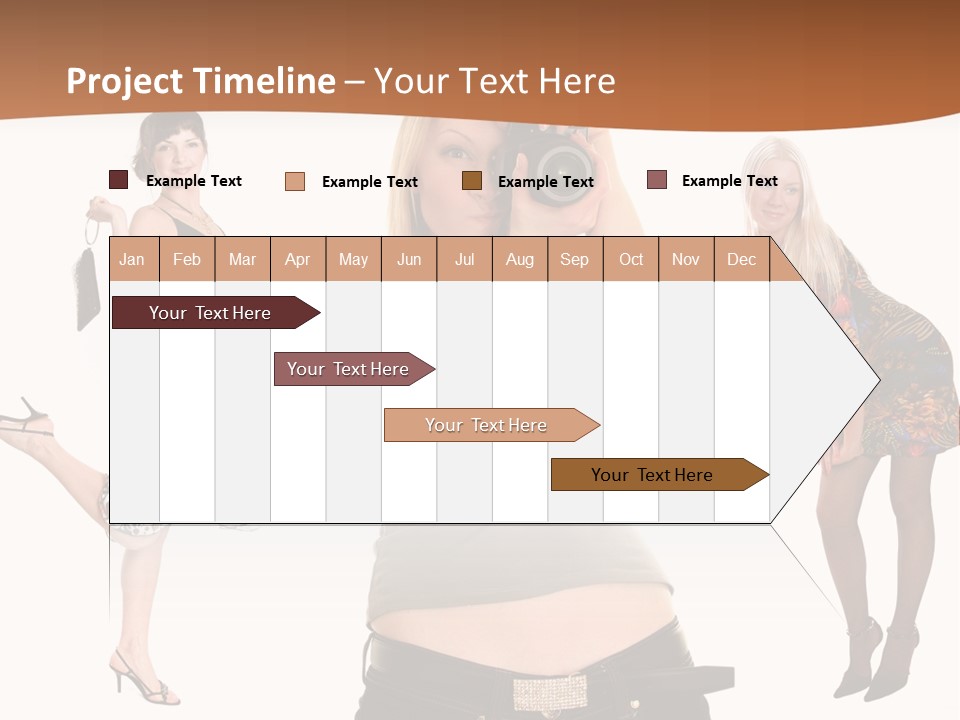 Project Timeline – Your Text Here

Example Text Example Text Example Text Example Text

| Jan | Feb | Mar | Apr | May | Jun | Jul | Aug | Sep | Oct | Nov | Dec |
|---|---|---|---|---|---|---|---|---|---|---|---|

Your Text Here

Your Text Here

Your Text Here

Your Text Here